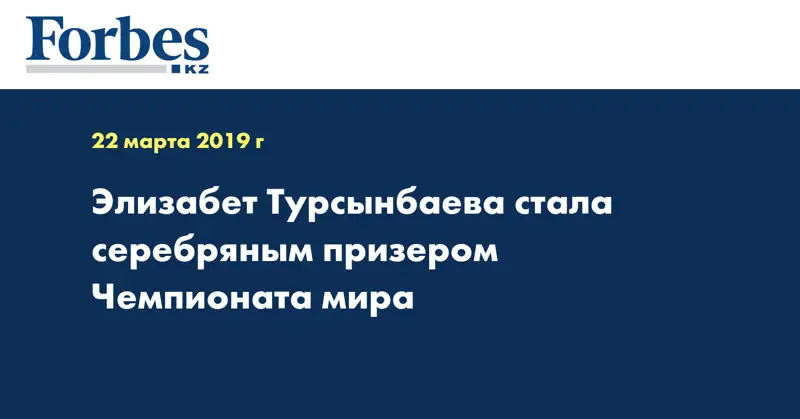 Forbes KZ

22 марта 2019 г

Элизабет Турсынбаева стала серебряным призером Чемпионата мира